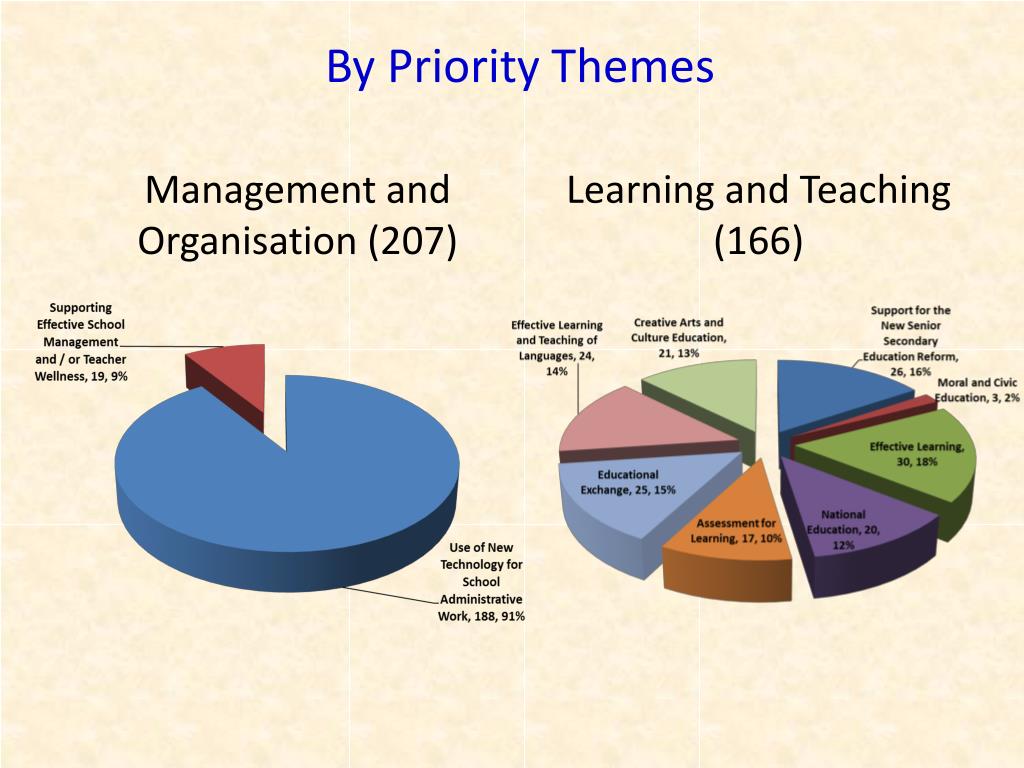 By Priority Themes

Management and Organisation (207)

Supporting Effective School Management and / or Teacher Wellness, 19, 9%

Use of New Technology for School Administrative Work, 188, 91%

Learning and Teaching (166)

Effective Learning and Teaching of Languages, 24, 14%

Creative Arts and Culture Education, 21, 13%

Support for the New Senior Secondary Education Reform, 26, 16%

Moral and Civic Education, 3, 2%

Effective Learning, 30, 18%

National Education, 20, 12%

Assessment for Learning, 17, 10%

Educational Exchange, 25, 15%